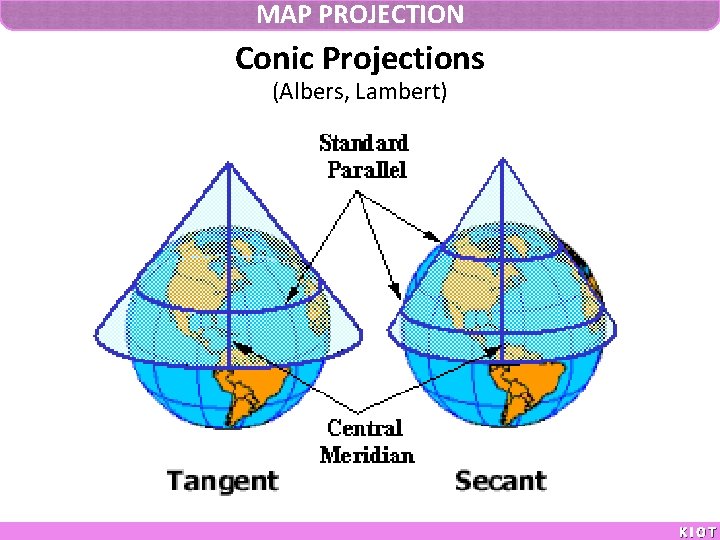 MAP PROJECTION

Conic Projections

(Albers, Lambert)

Standard Parallel

Central Meridian

Tangent

Secant

KIOT